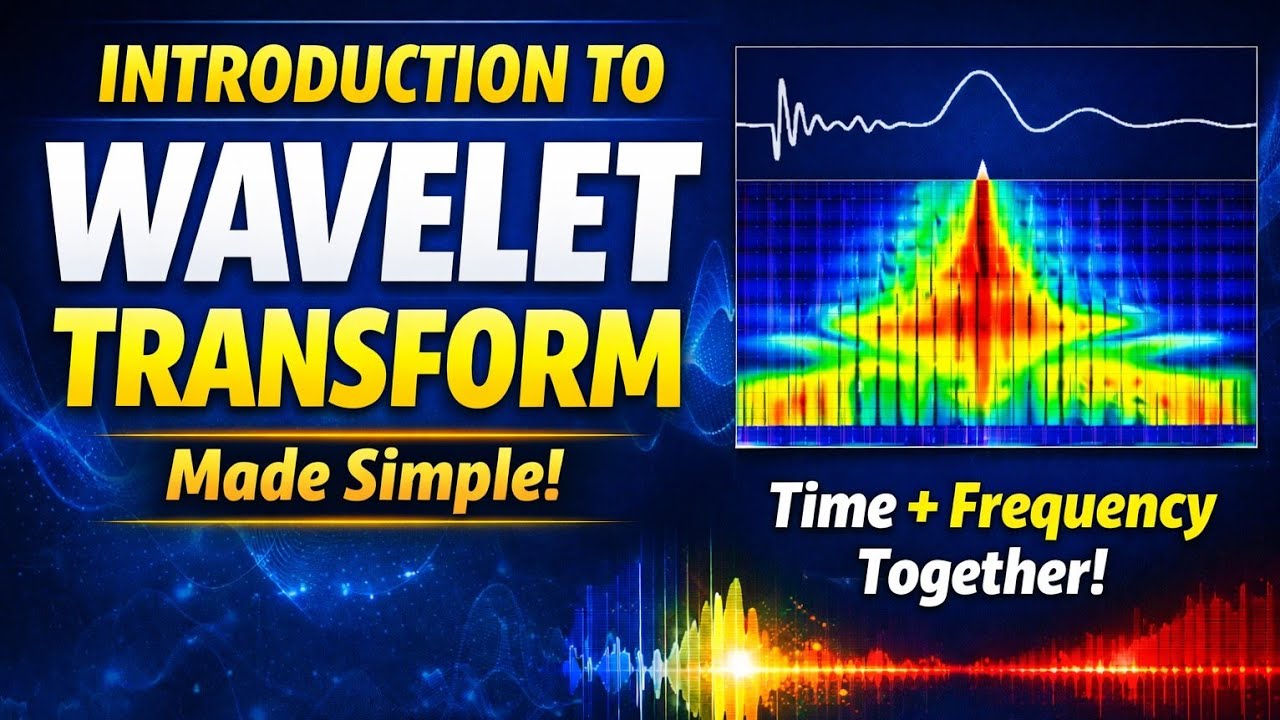 INTRODUCTION TO
WAVELET
TRANSFORM
Made Simple!

Time + Frequency
Together!